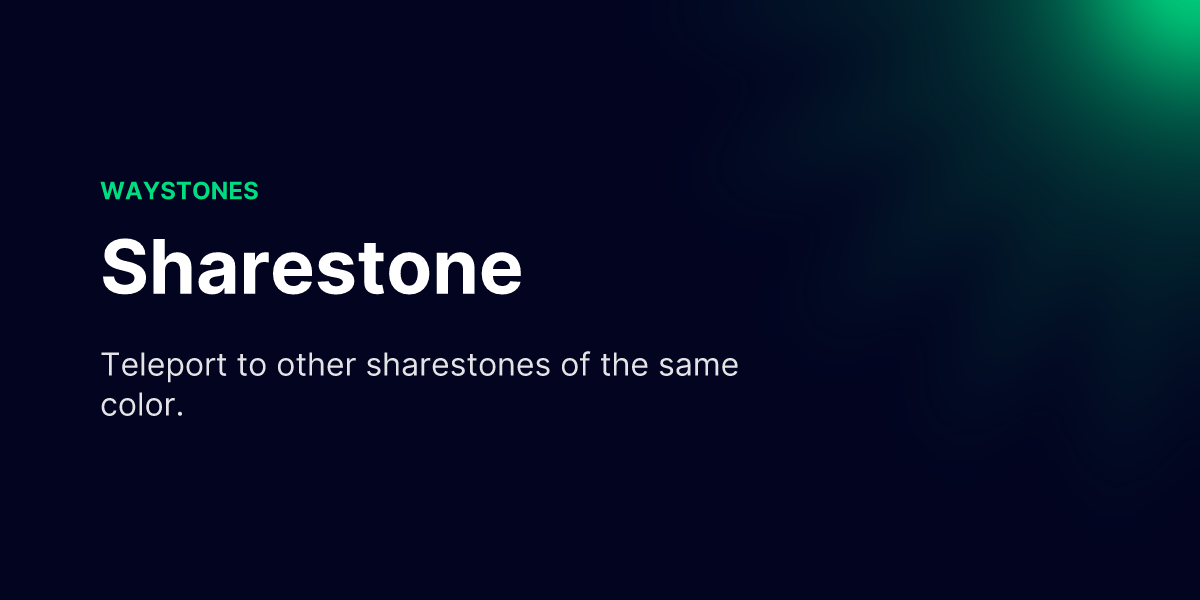 WAYSTONES

Sharestone

Teleport to other sharestones of the same color.